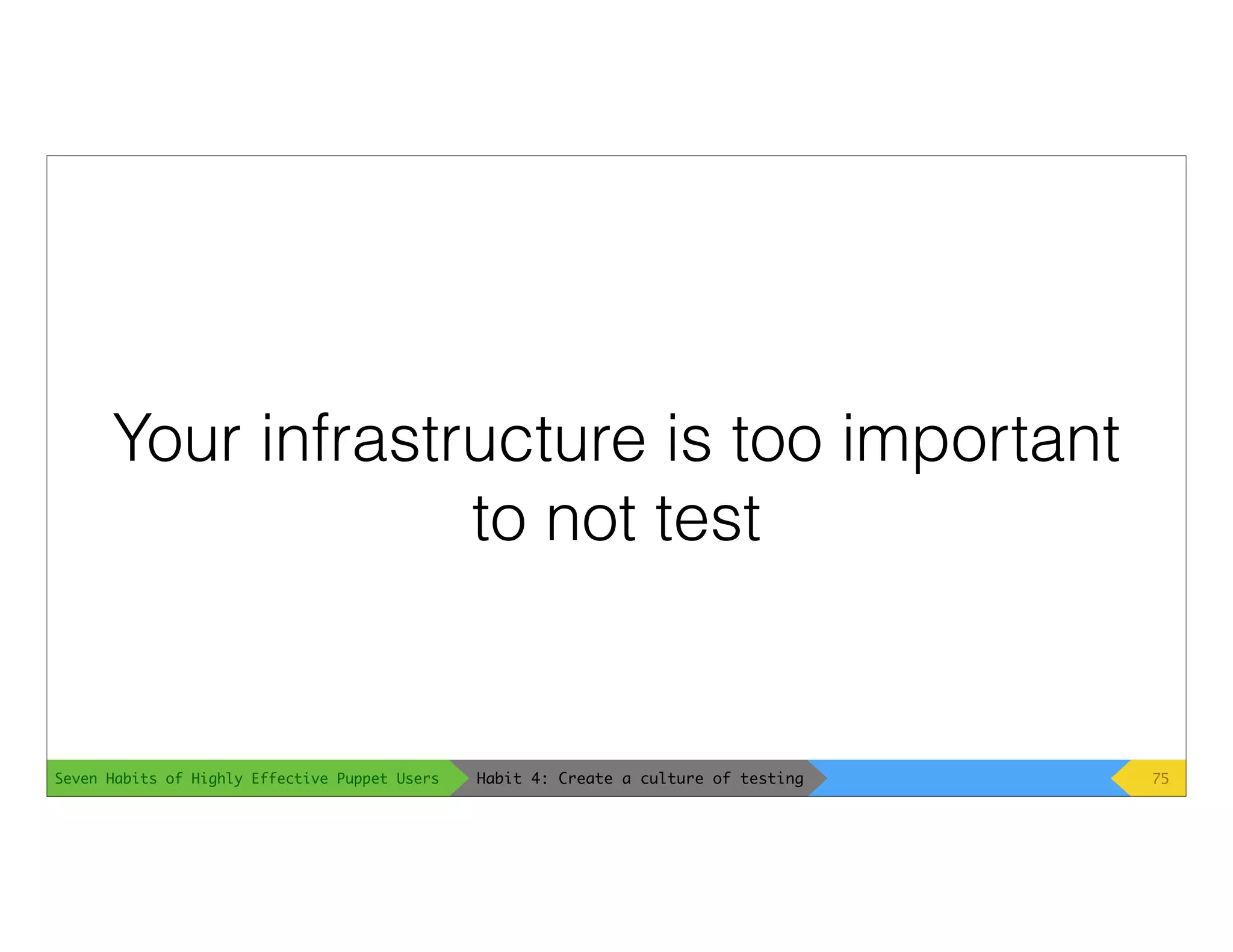 Your infrastructure is too important to not test

Seven Habits of Highly Effective Puppet Users

Habit 4: Create a culture of testing

75